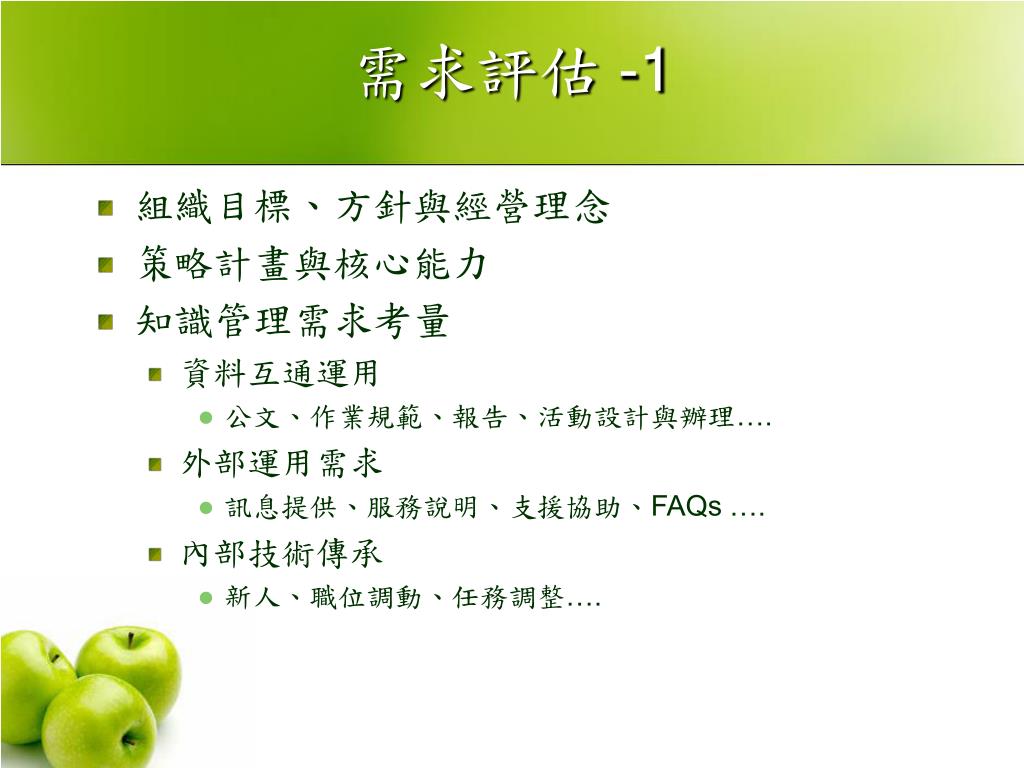 需求評估 -1

組織目標、方針與經營理念

策略計畫與核心能力

知識管理需求考量

資料互通運用

公文、作業規範、報告、活動設計與辦理….

外部運用需求

訊息提供、服務說明、支援協助、FAQs ….

內部技術傳承

新人、職位調動、任務調整….